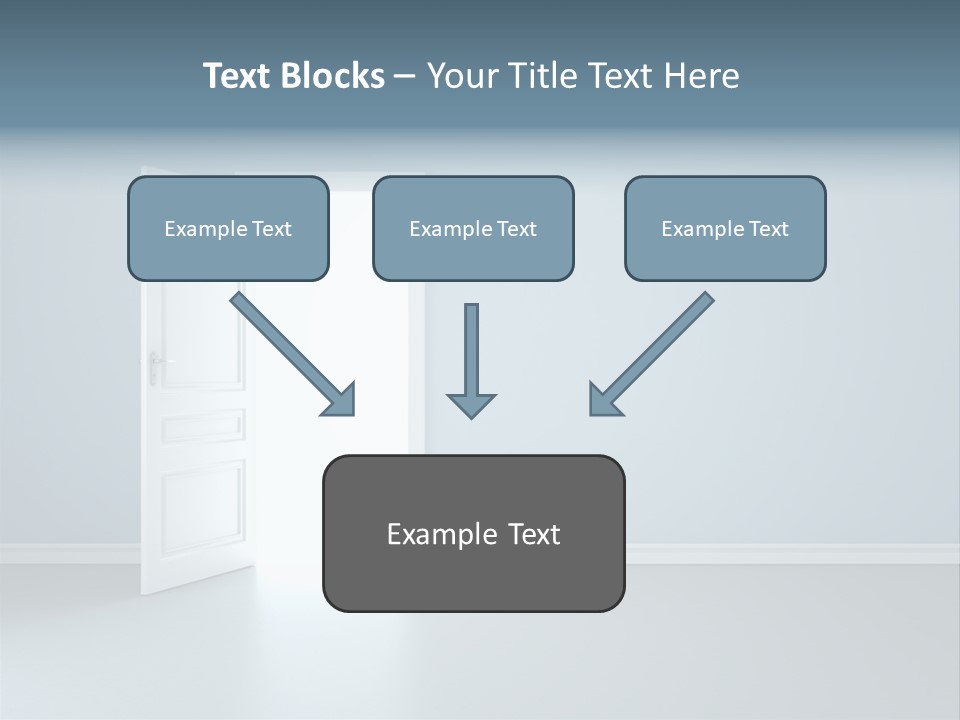 Text Blocks – Your Title Text Here

Example Text

Example Text

Example Text

Example Text